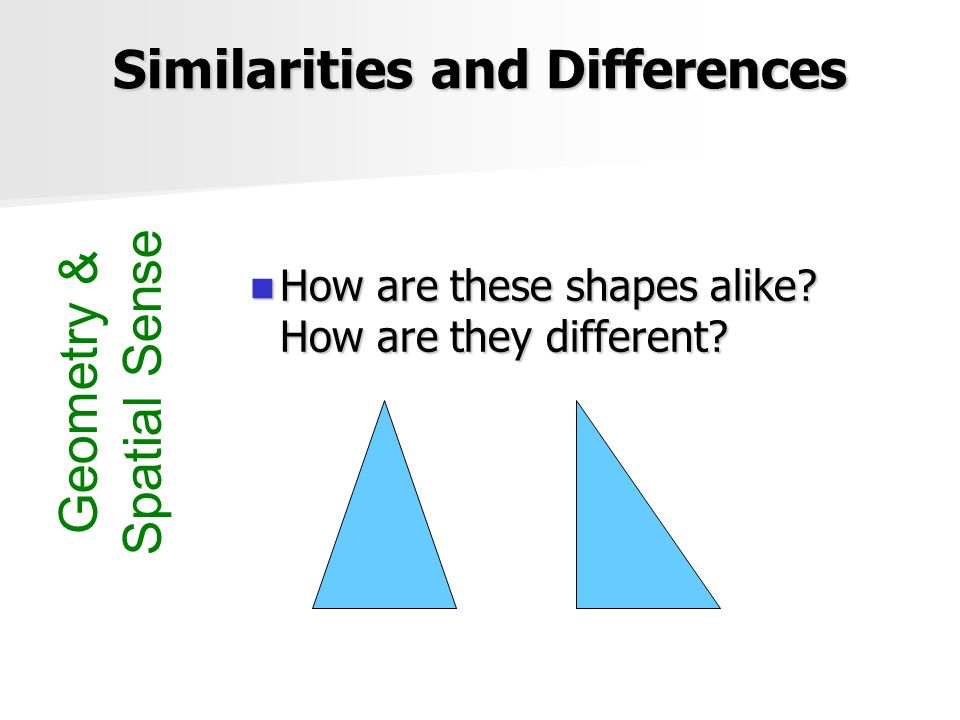 Similarities and Differences

Geometry & Spatial Sense

How are these shapes alike? How are they different?